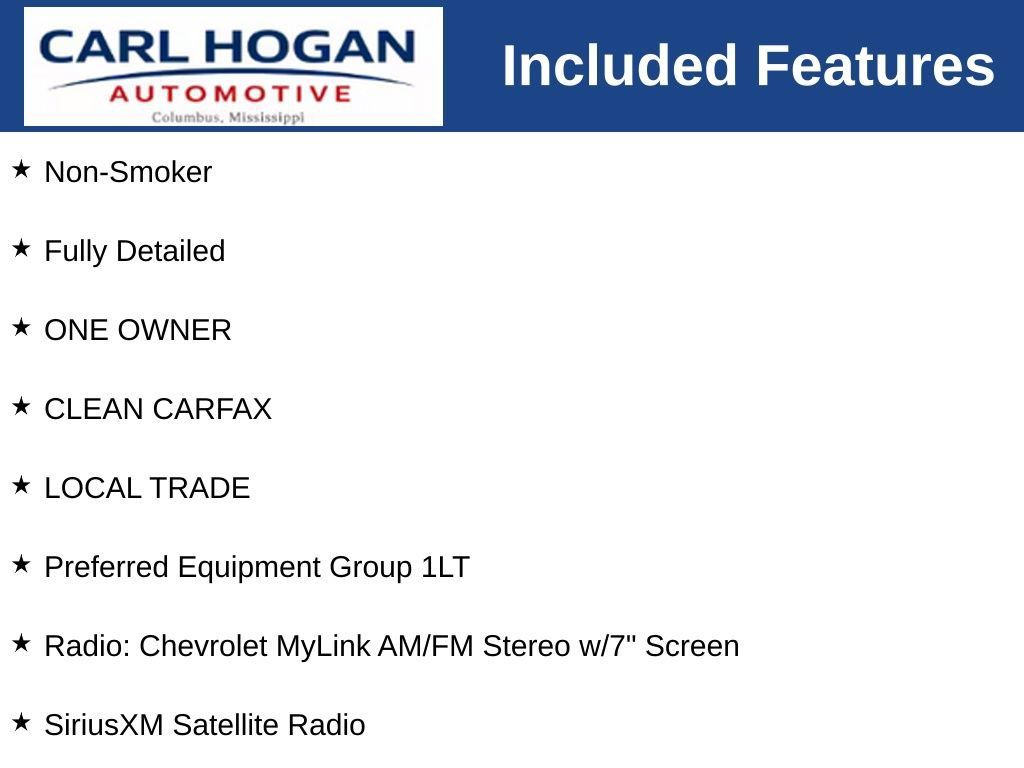 CARL HOGAN
AUTOMOTIVE
Columbus, Mississippi

Included Features

★ Non-Smoker

★ Fully Detailed

★ ONE OWNER

★ CLEAN CARFAX

★ LOCAL TRADE

★ Preferred Equipment Group 1LT

★ Radio: Chevrolet MyLink AM/FM Stereo w/7" Screen

★ SiriusXM Satellite Radio